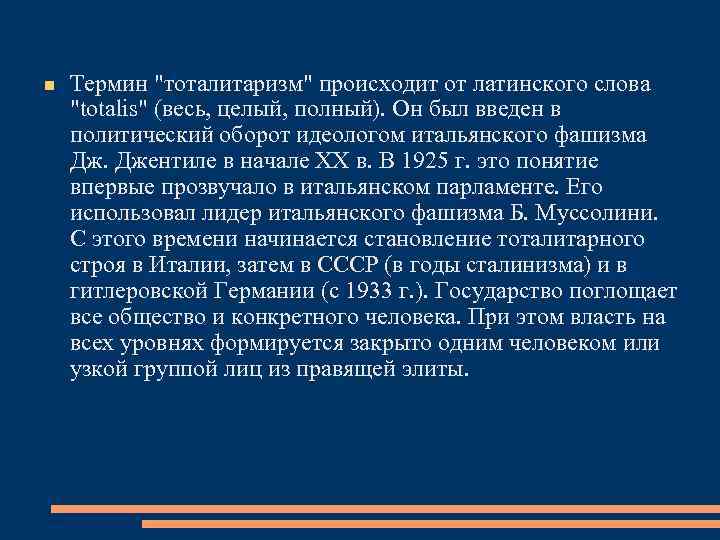 Термин "тоталитаризм" происходит от латинского слова "totalis" (весь, целый, полный). Он был введен в политический оборот идеологом итальянского фашизма Дж. Джентиле в начале XX в. В 1925 г. это понятие впервые прозвучало в итальянском парламенте. Его использовал лидер итальянского фашизма Б. Муссолини. С этого времени начинается становление тоталитарного строя в Италии, затем в СССР (в годы сталинизма) и в гитлеровской Германии (с 1933 г.). Государство поглощает все общество и конкретного человека. При этом власть на всех уровнях формируется закрыто одним человеком или узкой группой лиц из правящей элиты.